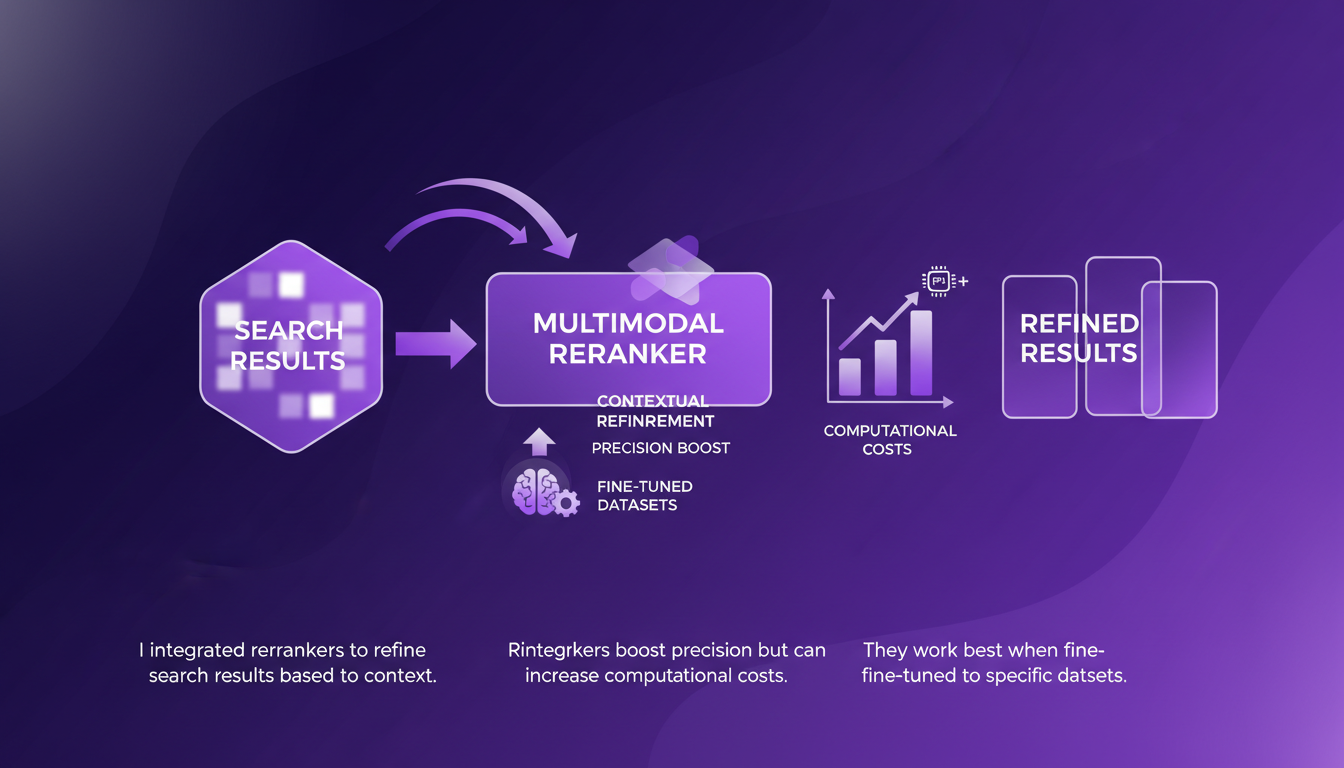 SEARCH RESULTS

MULTIMODAL RERANKER

CONTEXTUAL REFINREMENT

PRECISION BOOST

FINE-TUNED DATASETS

COMPUTATIONAL COSTS

REFINED RESULTS

I integrated rerrankers to refine search results based to context.

Rintegrkers boost precision but can increase computational costs.

They work best when fine-fine-tuned to specific datsets.